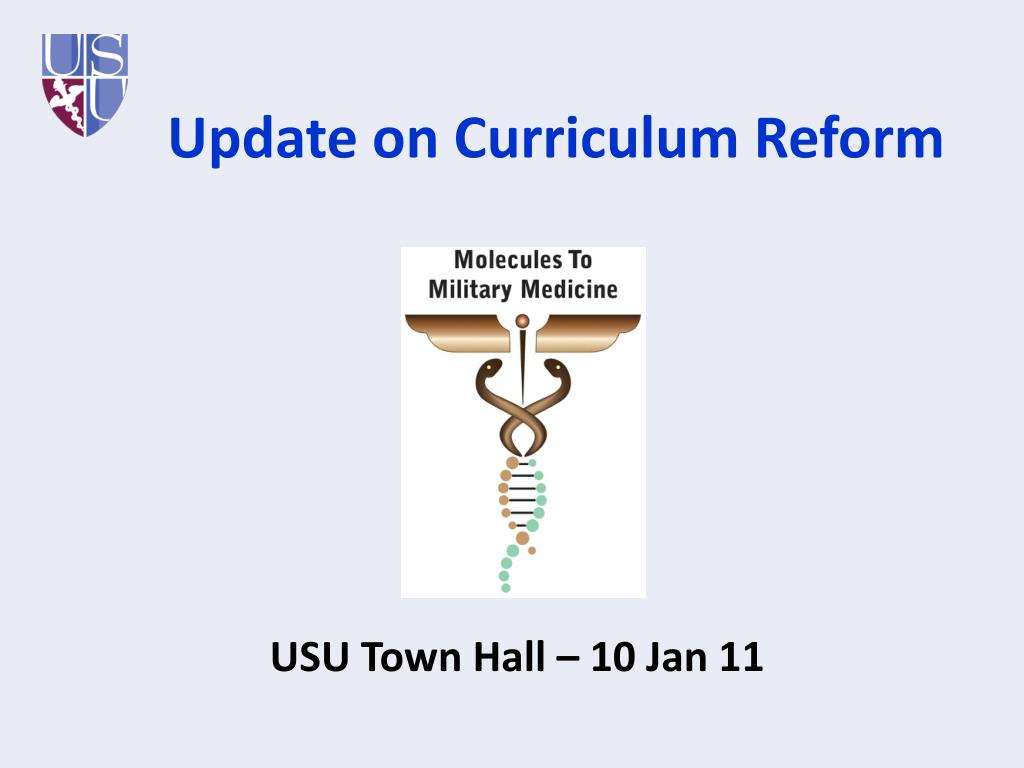 USU

Update on Curriculum Reform

Molecules To Military Medicine

USU Town Hall – 10 Jan 11